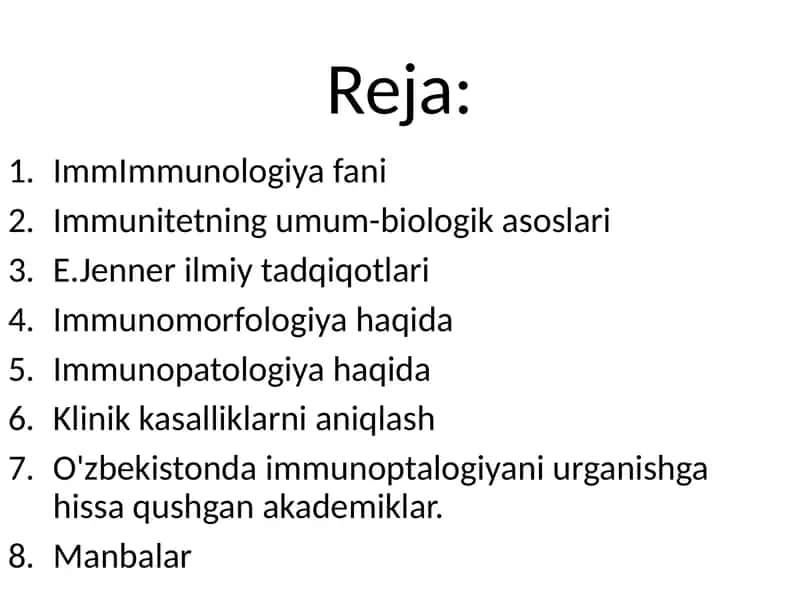 Reja:

1. ImmImmunologiya fani
2. Immunitetning umum-biologik asoslari
3. E.Jenner ilmiy tadqiqotlari
4. Immunomorfologiya haqida
5. Immunopatologiya haqida
6. Klinik kasalliklarni aniqlash
7. O'zbekistonda immunoptalogiyani urganishga hissa qushgan akademiklar.
8. Manbalar